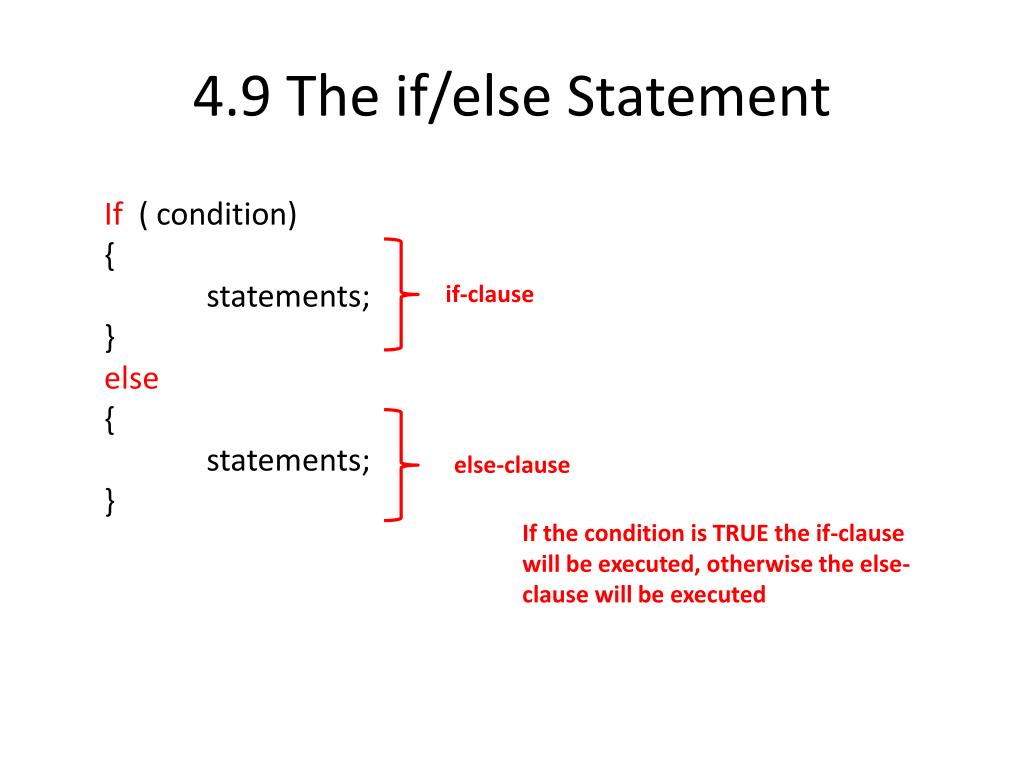 4.9 The if/else Statement

If ( condition)
{
statements;
}
else
{
statements;
}

if-clause

else-clause

If the condition is TRUE the if-clause will be executed, otherwise the else-clause will be executed